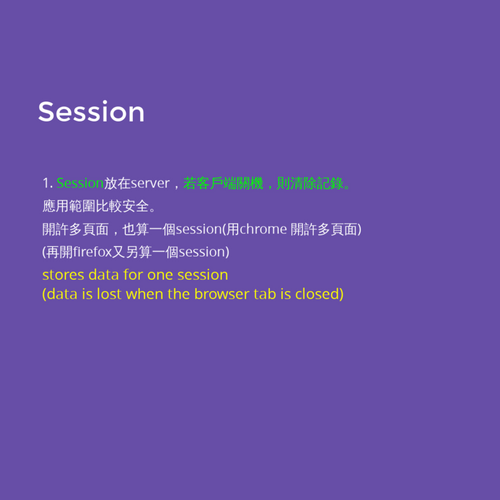 Session

1. Session放在server，若客戶端關機，則清除記錄。
應用範圍比較安全。
開許多頁面，也算一個session(用chrome 開許多頁面)
(再開firefox又另算一個session)
stores data for one session
(data is lost when the browser tab is closed)